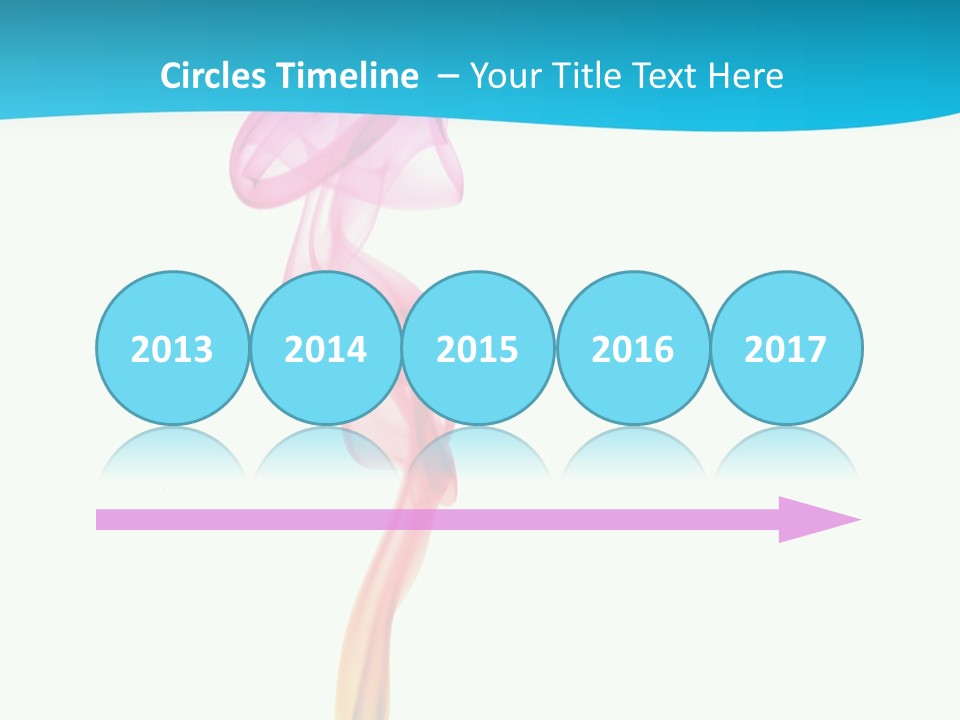 Circles Timeline – Your Title Text Here

2013

2014

2015

2016

2017